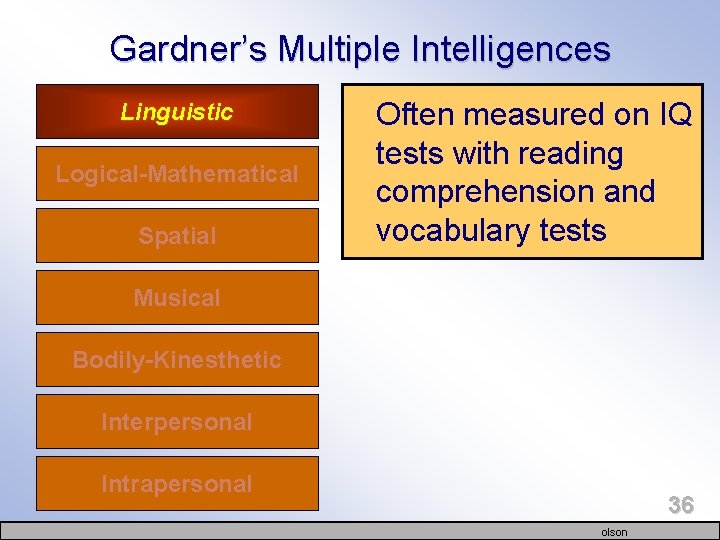 Gardner's Multiple Intelligences

Linguistic

Logical-Mathematical

Spatial

Musical

Bodily-Kinesthetic

Interpersonal

Intrapersonal

Often measured on IQ tests with reading comprehension and vocabulary tests

36

olson